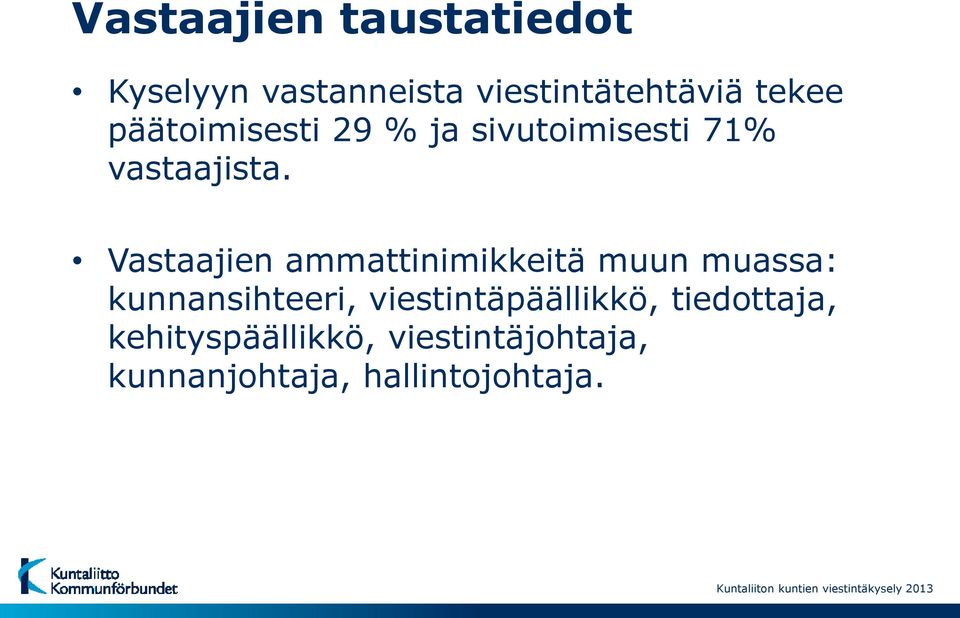 Vastaajien taustatiedot

• Kyselyyn vastanneista viestintätehtäviä tekee päätoimisesti 29 % ja sivutoimisesti 71% vastaajista.

• Vastaajien ammattinimikkeitä muun muassa: kunnansihteeri, viestintäpäällikkö, tiedottaja, kehityspäällikkö, viestintäjohtaja, kunnanjohtaja, hallintojohtaja.

Kuntaliitto
Kommunförbundet

Kuntaliiton kuntien viestintäkysely 2013